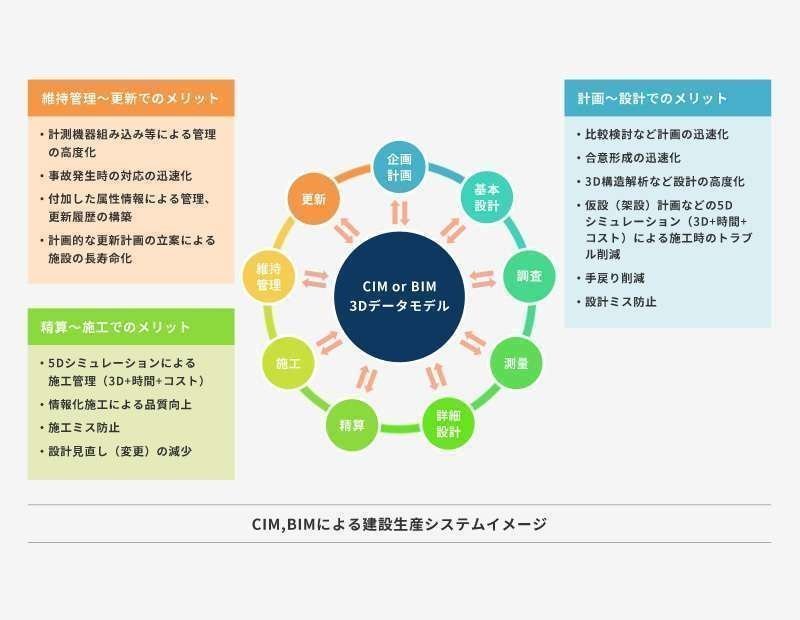 維持管理～更新でのメリット

・計測機器組み込み等による管理の高度化
・事故発生時の対応の迅速化
・付加した属性情報による管理、更新履歴の構築
・計画的な更新計画の立案による施設の長寿命化

精算～施工でのメリット

・5Dシミュレーションによる施工管理（3D+時間+コスト）
・情報化施工による品質向上
・施工ミス防止
・設計見直し（変更）の減少

企画計画
基本設計
調査
測量
詳細設計
精算
施工
維持管理
更新

CIM or BIM
3Dデータモデル

計画～設計でのメリット

・比較検討など計画の迅速化
・合意形成の迅速化
・3D構造解析など設計の高度化
・仮設（架設）計画などの5Dシミュレーション（3D+時間+コスト）による施工時のトラブル削減
・手戻り削減
・設計ミス防止

CIM,BIMによる建設生産システムイメージ